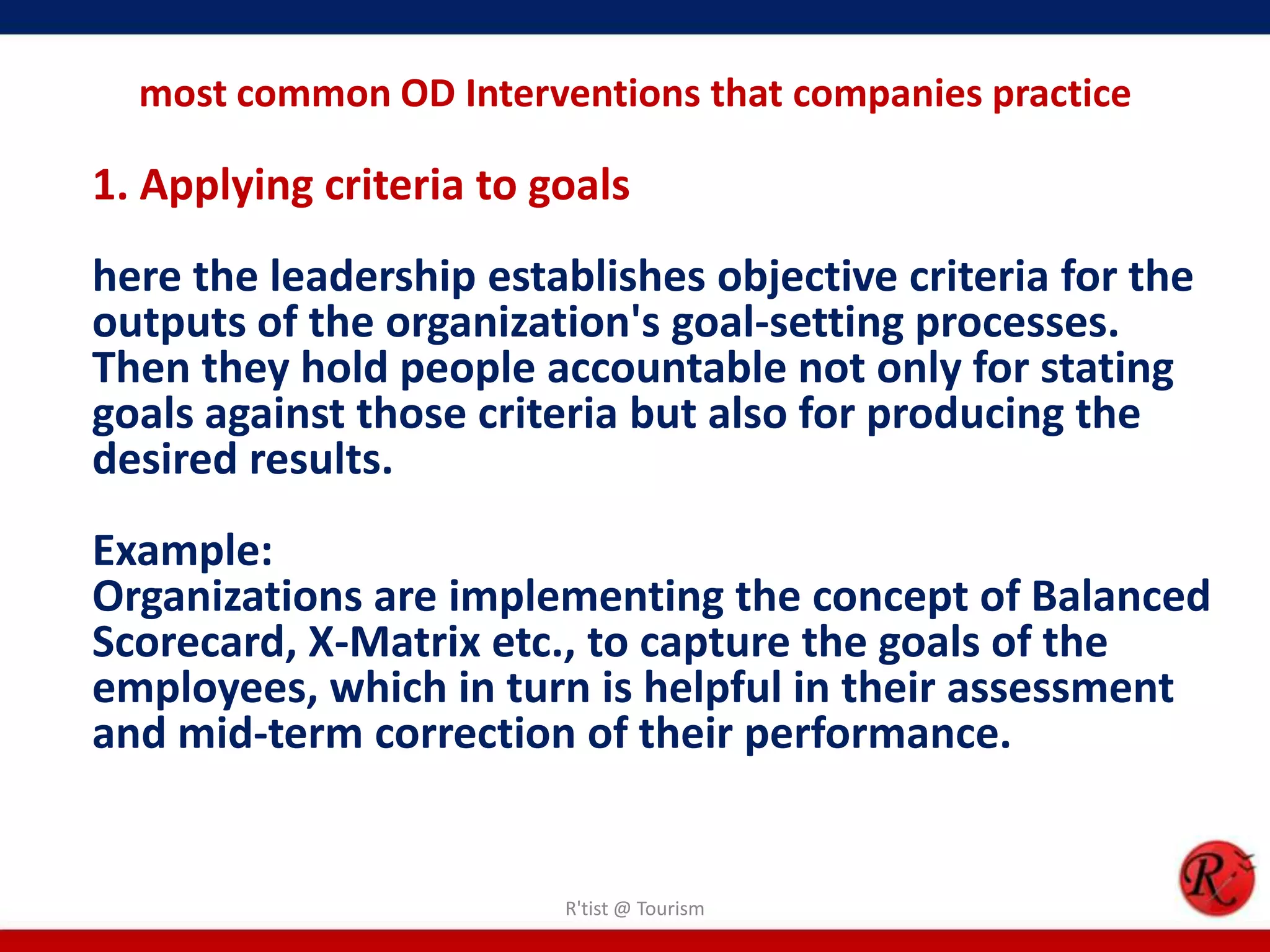 most common OD Interventions that companies practice

1. Applying criteria to goals

here the leadership establishes objective criteria for the outputs of the organization's goal-setting processes. Then they hold people accountable not only for stating goals against those criteria but also for producing the desired results.

Example:
Organizations are implementing the concept of Balanced Scorecard, X-Matrix etc., to capture the goals of the employees, which in turn is helpful in their assessment and mid-term correction of their performance.

R'tist @ Tourism

R